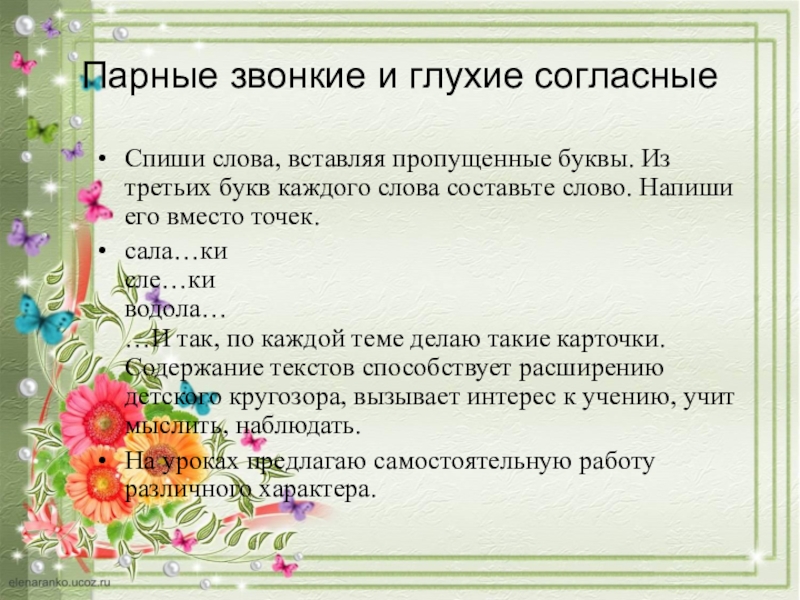 Парные звонкие и глухие согласные

• Спиши слова, вставляя пропущенные буквы. Из третьих букв каждого слова составьте слово. Напиши его вместо точек.

• сала…ки
сле…ки
водола…
…И так, по каждой теме делаю такие карточки. Содержание текстов способствует расширению детского кругозора, вызывает интерес к учению, учит мыслить, наблюдать.

• На уроках предлагаю самостоятельную работу различного характера.

elenaranko.ucoz.ru